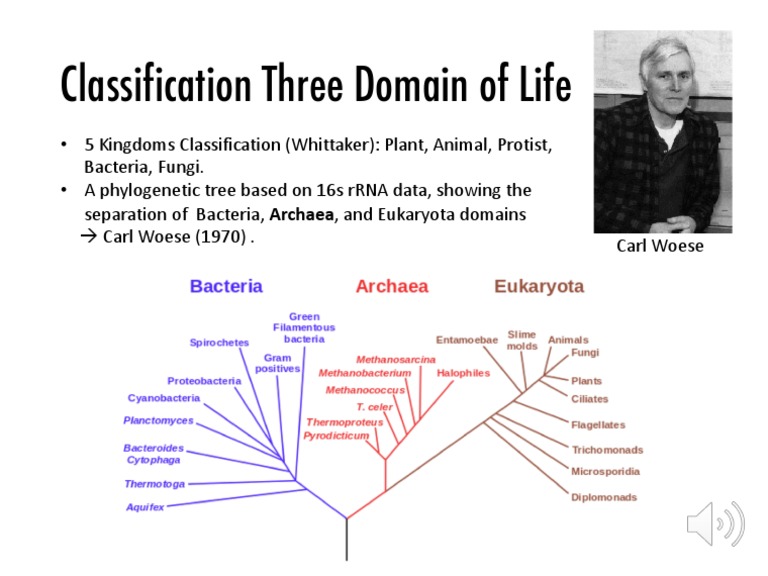 Classification Three Domain of Life

• 5 Kingdoms Classification (Whittaker): Plant, Animal, Protist, Bacteria, Fungi.
• A phylogenetic tree based on 16s rRNA data, showing the separation of Bacteria, **Archaea**, and Eukaryota domains → Carl Woese (1970) .

Carl Woese

Bacteria
Archaea
Eukaryota

Green Filamentous bacteria
Spirochetes
Gram positives
Proteobacteria
Cyanobacteria
Planctomyces
Bacteroides Cytophaga
Thermotoga
Aquifex

Methanosarcina
Methanobacterium
Halophiles
Methanococcus
T. celer
Thermoproteus
Pyrodicticum

Entamoebae
Slime molds
Animals
Fungi
Plants
Ciliates
Flagellates
Trichomonads
Microsporidia
Diplomonads